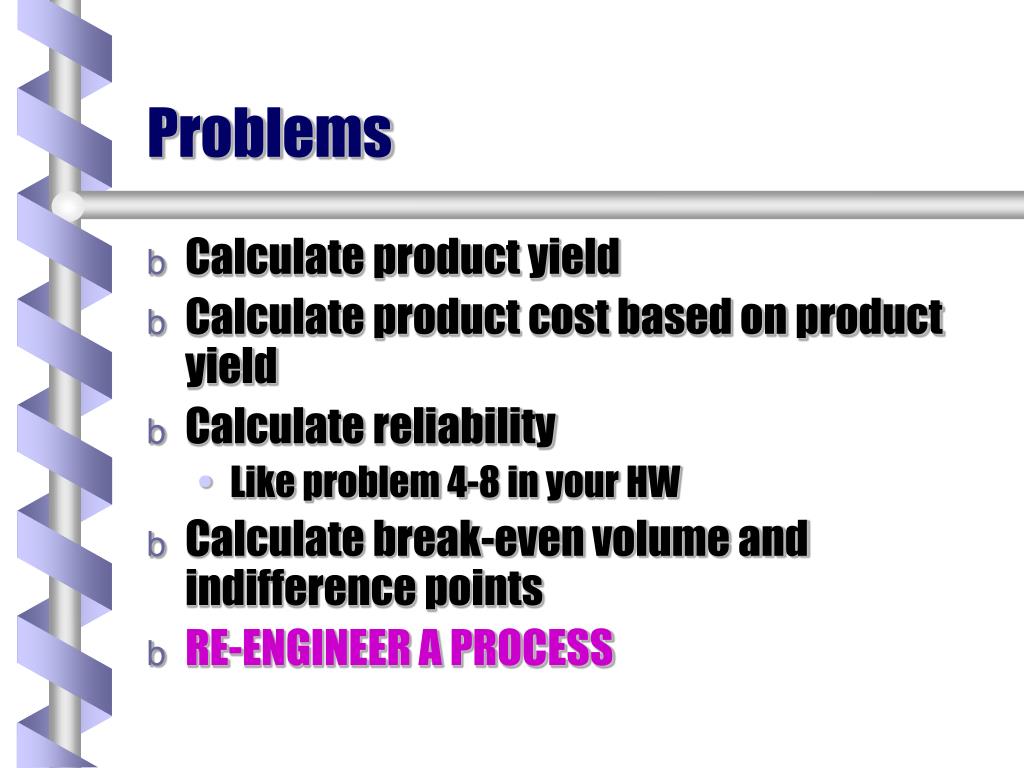 Problems

b Calculate product yield

b Calculate product cost based on product yield

b Calculate reliability

• Like problem 4-8 in your HW

b Calculate break-even volume and indifference points

b RE-ENGINEER A PROCESS